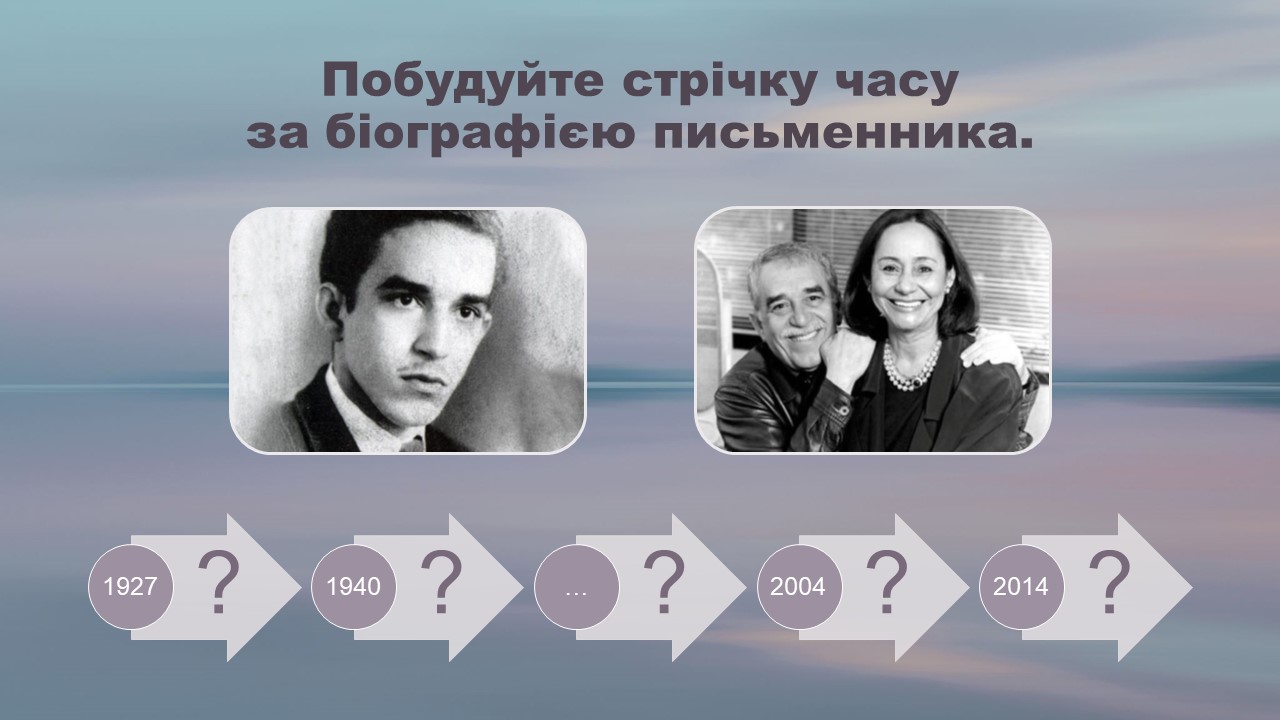 Побудуйте стрічку часу
за біографією письменника.

1927 ?

1940 ?

… ?

2004 ?

2014 ?